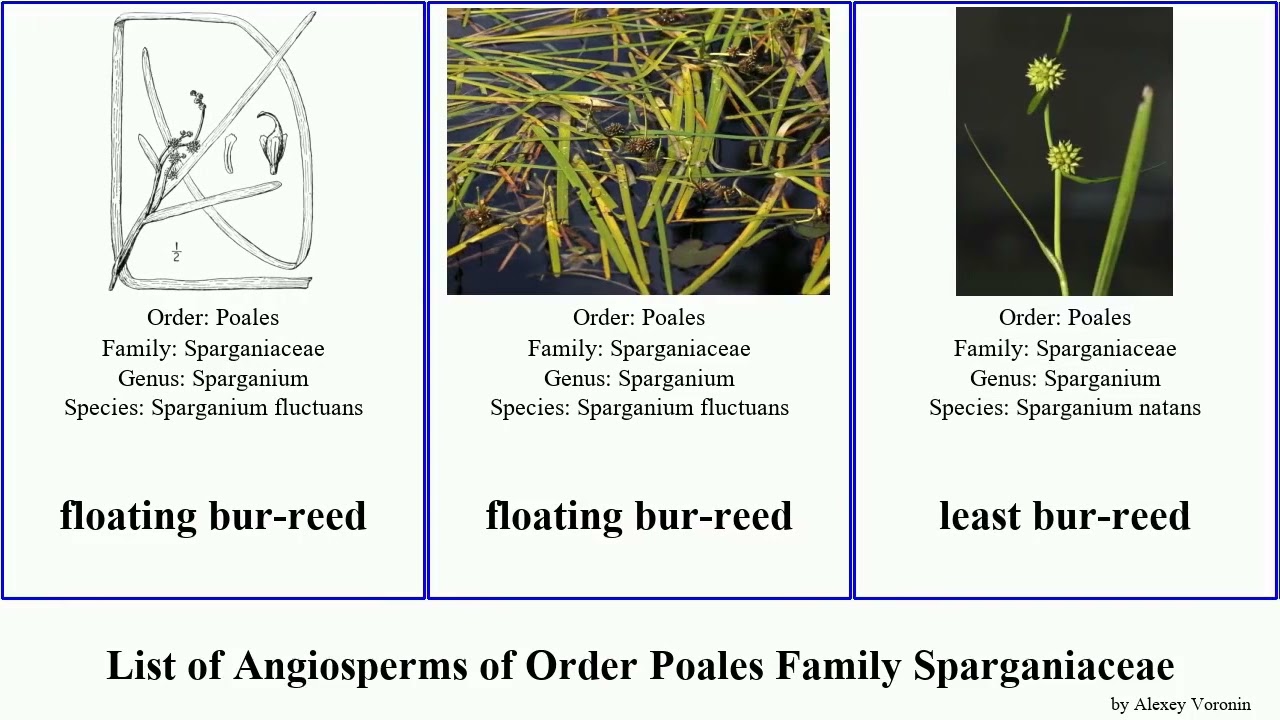 $\frac{1}{2}$

Order: Poales
Family: Sparganiaceae
Genus: Sparganium
Species: Sparganium fluctuans

floating bur-reed

Order: Poales
Family: Sparganiaceae
Genus: Sparganium
Species: Sparganium fluctuans

floating bur-reed

Order: Poales
Family: Sparganiaceae
Genus: Sparganium
Species: Sparganium natans

least bur-reed

List of Angiosperms of Order Poales Family Sparganiaceae

by Alexey Voronin